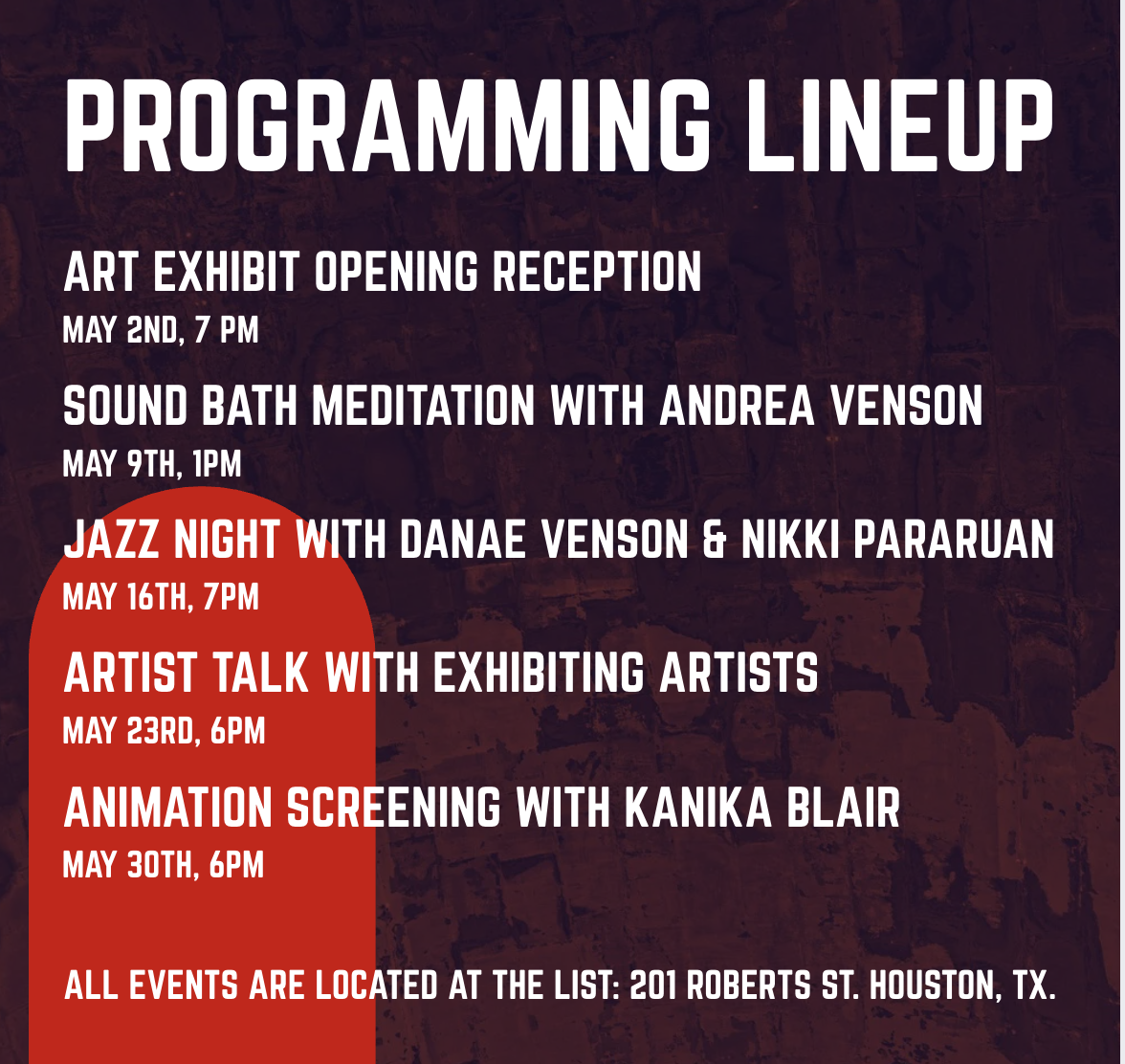 PROGRAMMING LINEUP

ART EXHIBIT OPENING RECEPTION
MAY 2ND, 7 PM

SOUND BATH MEDITATION WITH ANDREA VENSON
MAY 9TH, 1PM

JAZZ NIGHT WITH DANAE VENSON & NIKKI PARARUAN
MAY 16TH, 7PM

ARTIST TALK WITH EXHIBITING ARTISTS
MAY 23RD, 6PM

ANIMATION SCREENING WITH KANIKA BLAIR
MAY 30TH, 6PM

ALL EVENTS ARE LOCATED AT THE LIST: 201 ROBERTS ST. HOUSTON, TX.